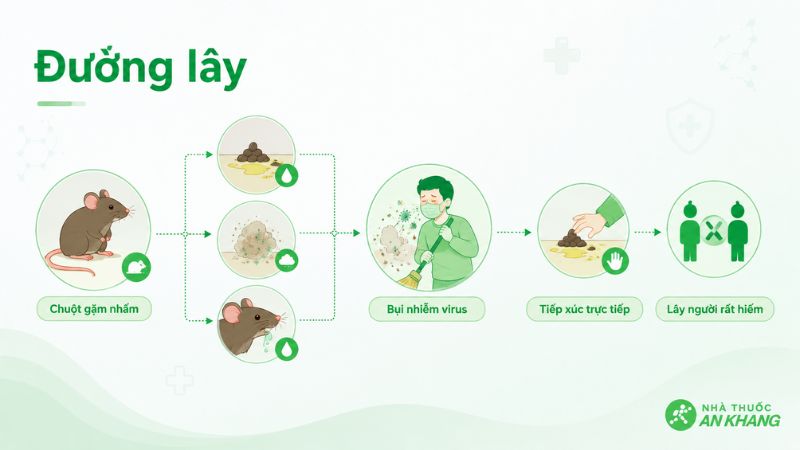 Đường lây

Chuột gặm nhấm

Bụi nhiễm virus

Tiếp xúc trực tiếp

Lây người rất hiếm

NHÀ THUỐC
AN KHANG